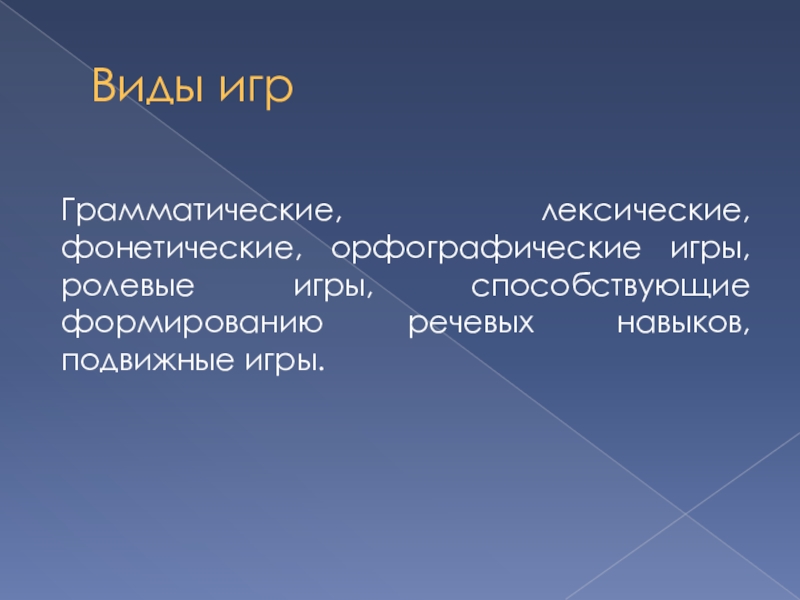 Виды игр

Грамматические, лексические, фонетические, орфографические игры, ролевые игры, способствующие формированию речевых навыков, подвижные игры.